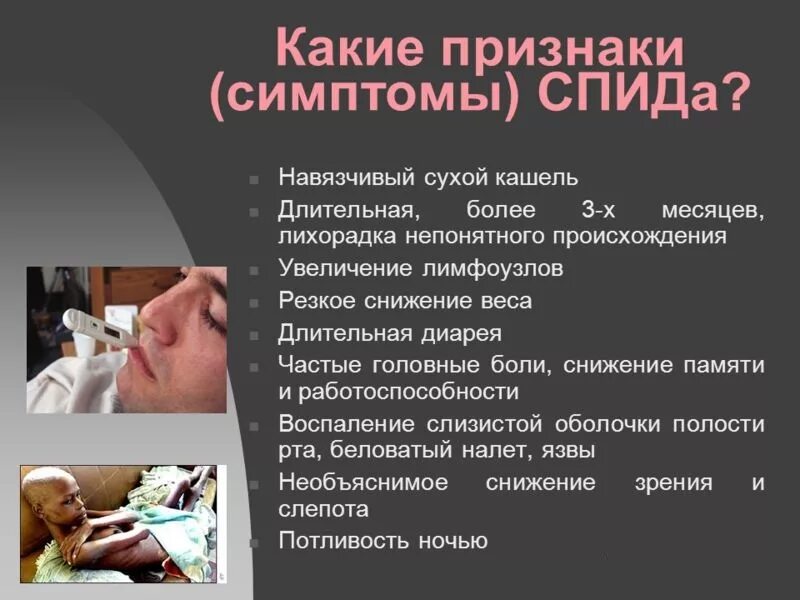 Какие признаки (симптомы) СПИДа?

- Навязчивый сухой кашель
- Длительная, более 3-х месяцев, лихорадка непонятного происхождения
- Увеличение лимфоузлов
- Резкое снижение веса
- Длительная диарея
- Частые головные боли, снижение памяти и работоспособности
- Воспаление слизистой оболочки полости рта, беловатый налет, язвы
- Необъяснимое снижение зрения и слепота
- Потливость ночью